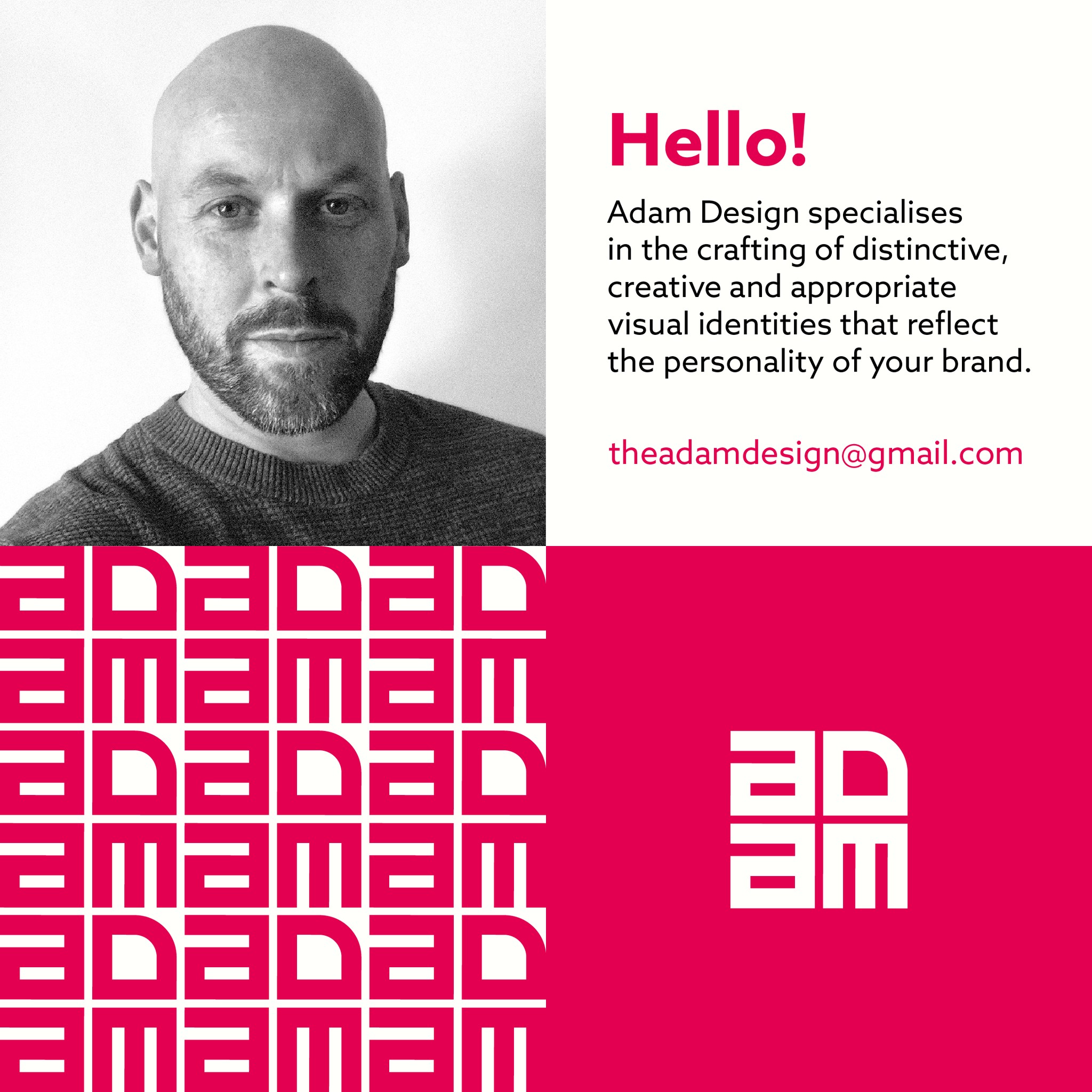 Hello!

Adam Design specialises in the crafting of distinctive, creative and appropriate visual identities that reflect the personality of your brand.

theadamdesign@gmail.com

ad
am